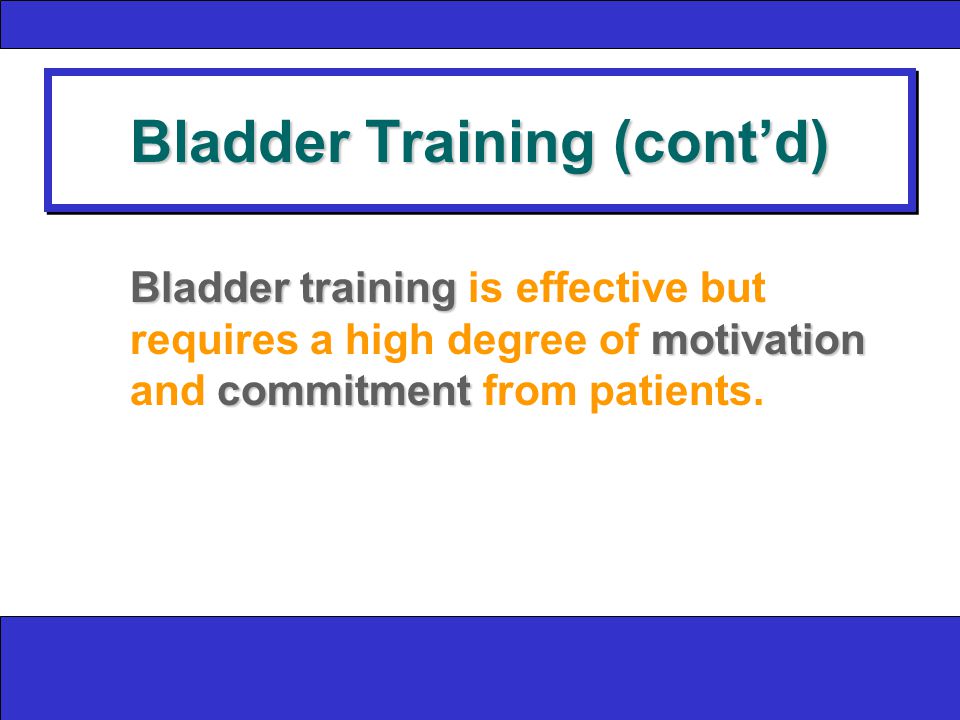 Bladder Training (cont’d)

Bladder training is effective but requires a high degree of motivation and commitment from patients.